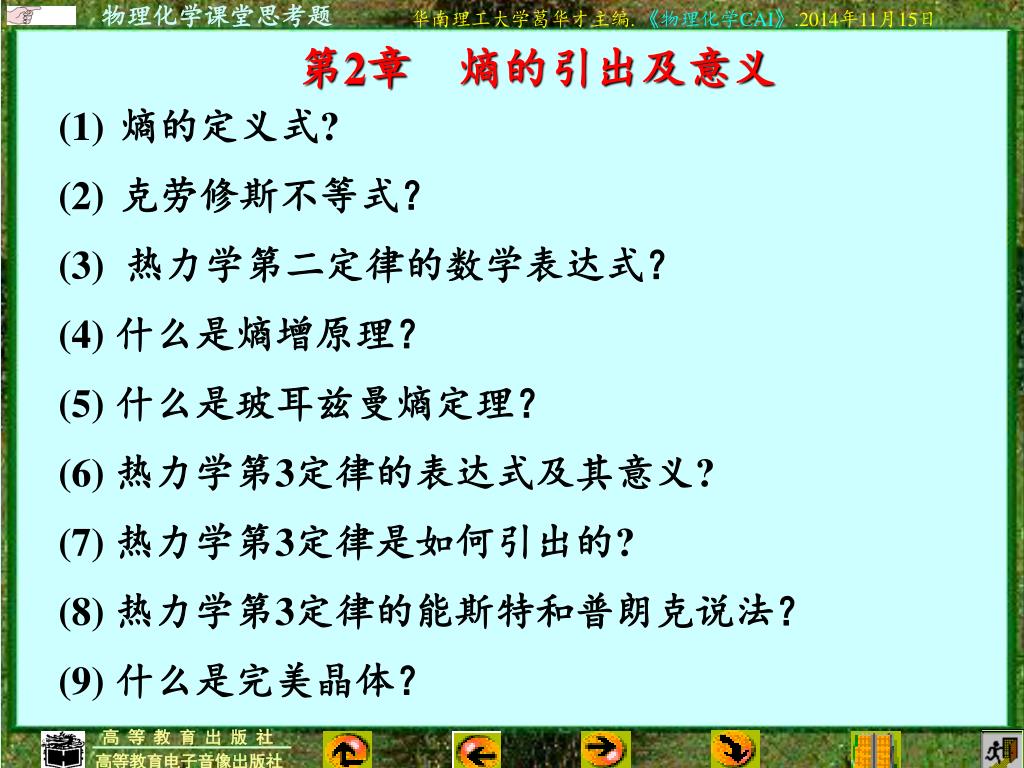 物理化学课堂思考题

华南理工大学葛华才主编.《物理化学CAI》.2014年11月15日

第2章　熵的引出及意义

(1) 熵的定义式?

(2) 克劳修斯不等式?

(3) 热力学第二定律的数学表达式?

(4) 什么是熵增原理?

(5) 什么是玻耳兹曼熵定理?

(6) 热力学第3定律的表达式及其意义?

(7) 热力学第3定律是如何引出的?

(8) 热力学第3定律的能斯特和普朗克说法?

(9) 什么是完美晶体?

高等教育出版社
高等教育电子音像出版社